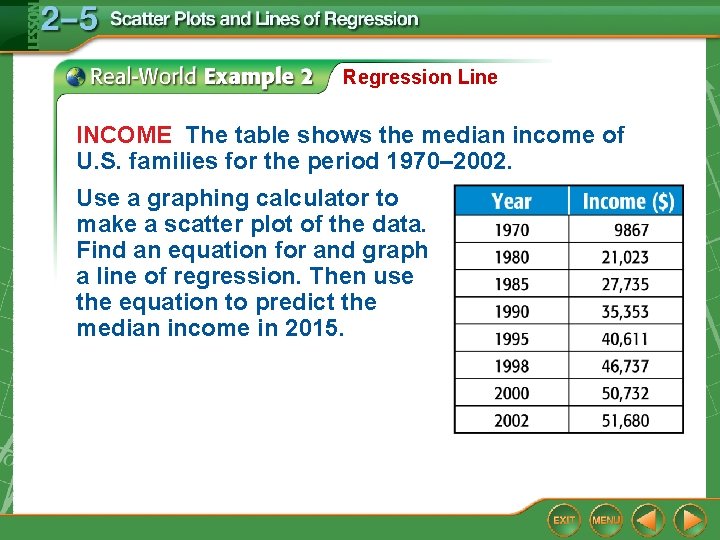 LESSON 2–5 Scatter Plots and Lines of Regression

Real-World Example 2 Regression Line

INCOME The table shows the median income of U.S. families for the period 1970–2002.

Use a graphing calculator to make a scatter plot of the data. Find an equation for and graph a line of regression. Then use the equation to predict the median income in 2015.

| Year | Income ($) |
|---|---|
| 1970 | 9867 |
| 1980 | 21,023 |
| 1985 | 27,735 |
| 1990 | 35,353 |
| 1995 | 40,611 |
| 1998 | 46,737 |
| 2000 | 50,732 |
| 2002 | 51,680 |

EXIT MENU